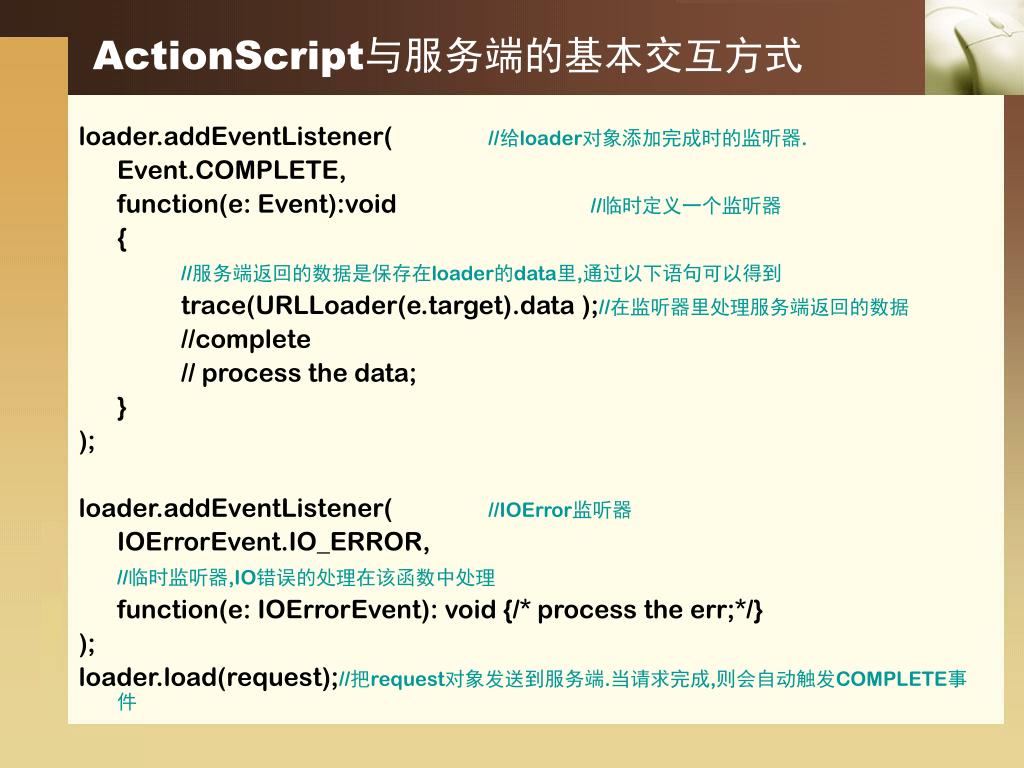 ActionScript与服务端的基本交互方式

loader.addEventListener( //给loader对象添加完成时的监听器.
Event.COMPLETE,
function(e: Event):void //临时定义一个监听器
{
//服务端返回的数据是保存在loader的data里,通过以下语句可以得到
trace(URLLoader(e.target).data );//在监听器里处理服务端返回的数据
//complete
// process the data;
}
);

loader.addEventListener( //IOError监听器
IOErrorEvent.IO_ERROR,
//临时监听器,IO错误的处理在该函数中处理
function(e: IOErrorEvent): void {/* process the err;*/}
);
loader.load(request);//把request对象发送到服务端.当请求完成,则会自动触发COMPLETE事件